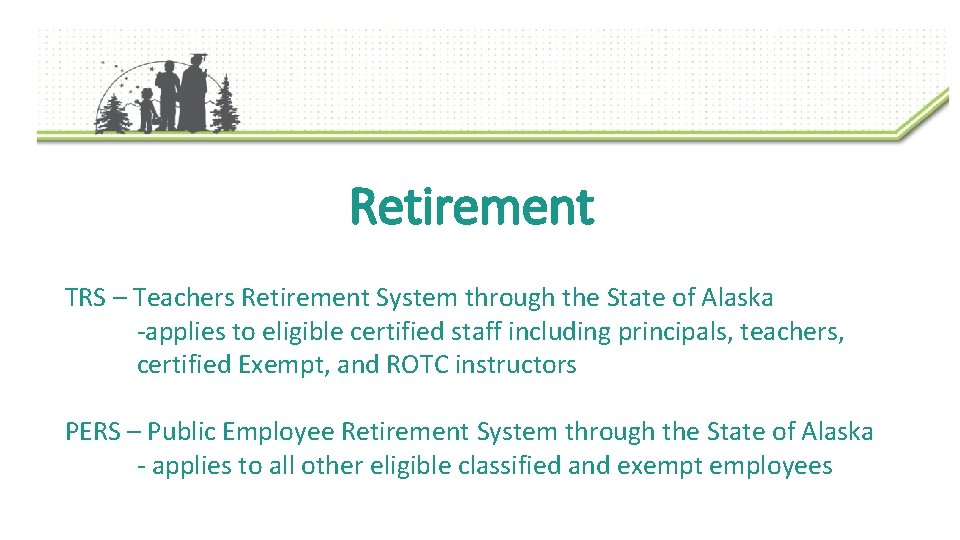 Retirement

TRS – Teachers Retirement System through the State of Alaska
-applies to eligible certified staff including principals, teachers, certified Exempt, and ROTC instructors

PERS – Public Employee Retirement System through the State of Alaska
- applies to all other eligible classified and exempt employees